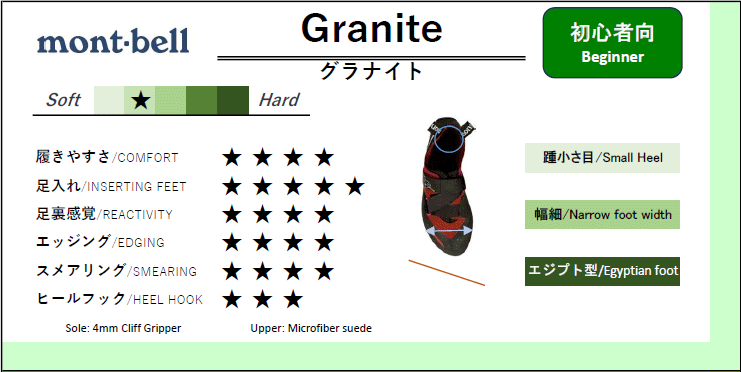 mont·bell

Granite

グラナイト

初心者向
Beginner

Soft ★ Hard

履きやすさ/COMFORT ★★★★
足入れ/INSERTING FEET ★★★★★
足裏感覚/REACTIVITY ★★★★
エッジング/EDGING ★★★★
スメアリング/SMEARING ★★★★
ヒールフック/HEEL HOOK ★★★

踵小さ目/Small Heel

幅細/Narrow foot width

エジプト型/Egyptian foot

Sole: 4mm Cliff Gripper

Upper: Microfiber suede